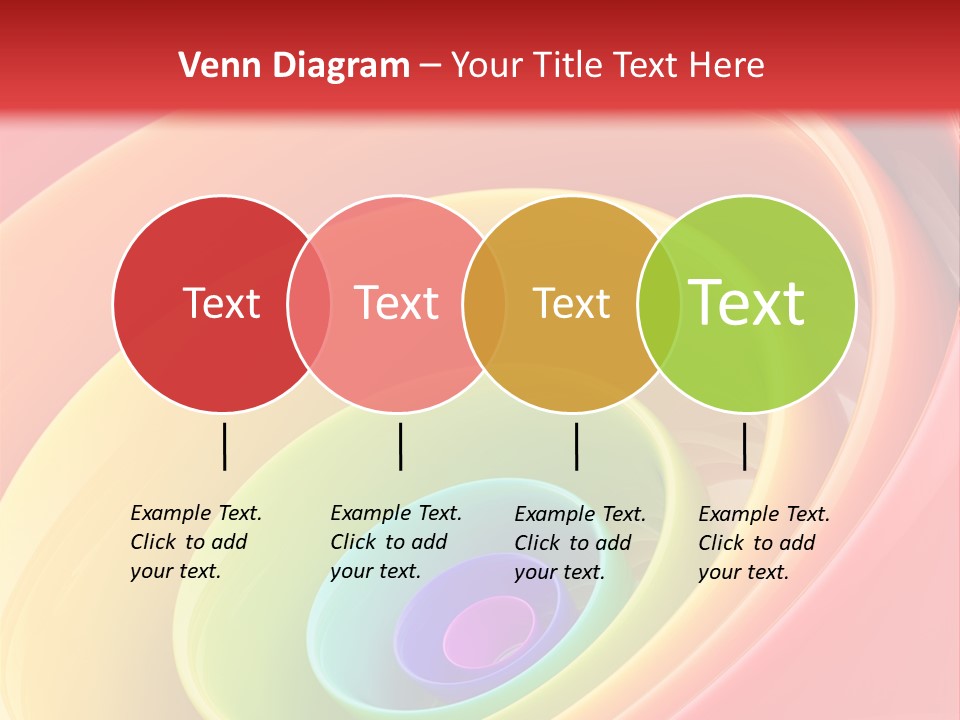 Venn Diagram – Your Title Text Here

Text

Text

Text

Text

Example Text. Click to add your text.

Example Text. Click to add your text.

Example Text. Click to add your text.

Example Text. Click to add your text.